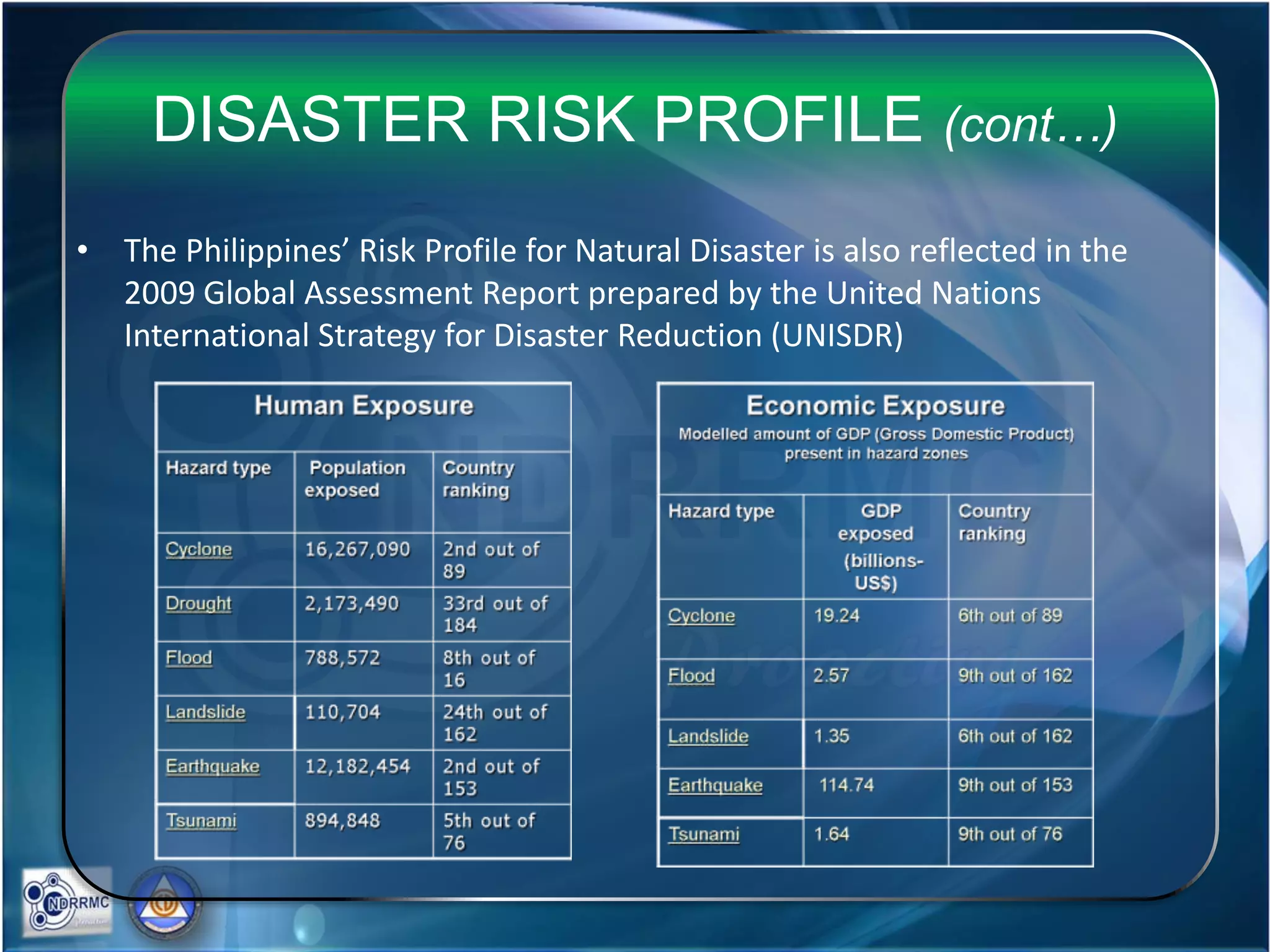 DISASTER RISK PROFILE (cont…)

• The Philippines' Risk Profile for Natural Disaster is also reflected in the 2009 Global Assessment Report prepared by the United Nations International Strategy for Disaster Reduction (UNISDR)

Human Exposure

| Hazard type | Population exposed | Country ranking |
|---|---|---|
| Cyclone | 16,267,090 | 2nd out of 89 |
| Drought | 2,173,490 | 33rd out of 184 |
| Flood | 788,572 | 8th out of 16 |
| Landslide | 110,704 | 24th out of 162 |
| Earthquake | 12,182,454 | 2nd out of 153 |
| Tsunami | 894,848 | 5th out of 76 |

Economic Exposure
Modelled amount of GDP (Gross Domestic Product) present in hazard zones

| Hazard type | GDP exposed (billions-US$) | Country ranking |
|---|---|---|
| Cyclone | 19.24 | 6th out of 89 |
| Flood | 2.57 | 9th out of 162 |
| Landslide | 1.35 | 6th out of 162 |
| Earthquake | 114.74 | 9th out of 153 |
| Tsunami | 1.64 | 9th out of 76 |

NDRRMC